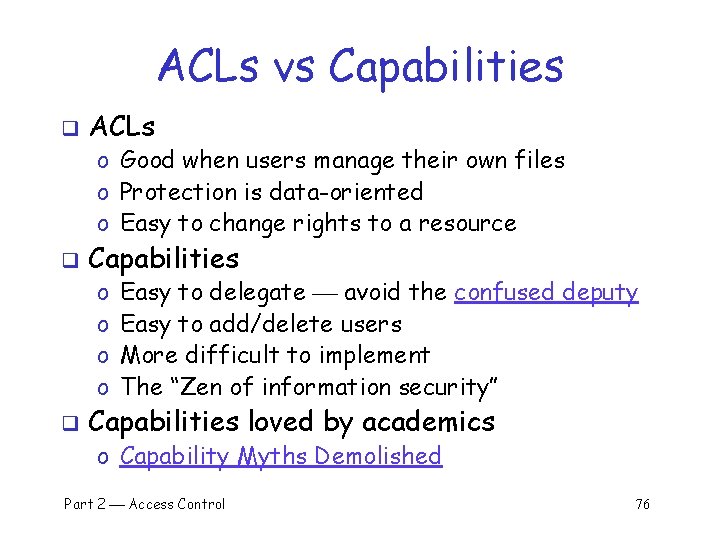 ACLs vs Capabilities

❑ ACLs
o Good when users manage their own files
o Protection is data-oriented
o Easy to change rights to a resource

❑ Capabilities
o Easy to delegate — avoid the confused deputy
o Easy to add/delete users
o More difficult to implement
o The "Zen of information security"

❑ Capabilities loved by academics
o Capability Myths Demolished

Part 2 — Access Control

76